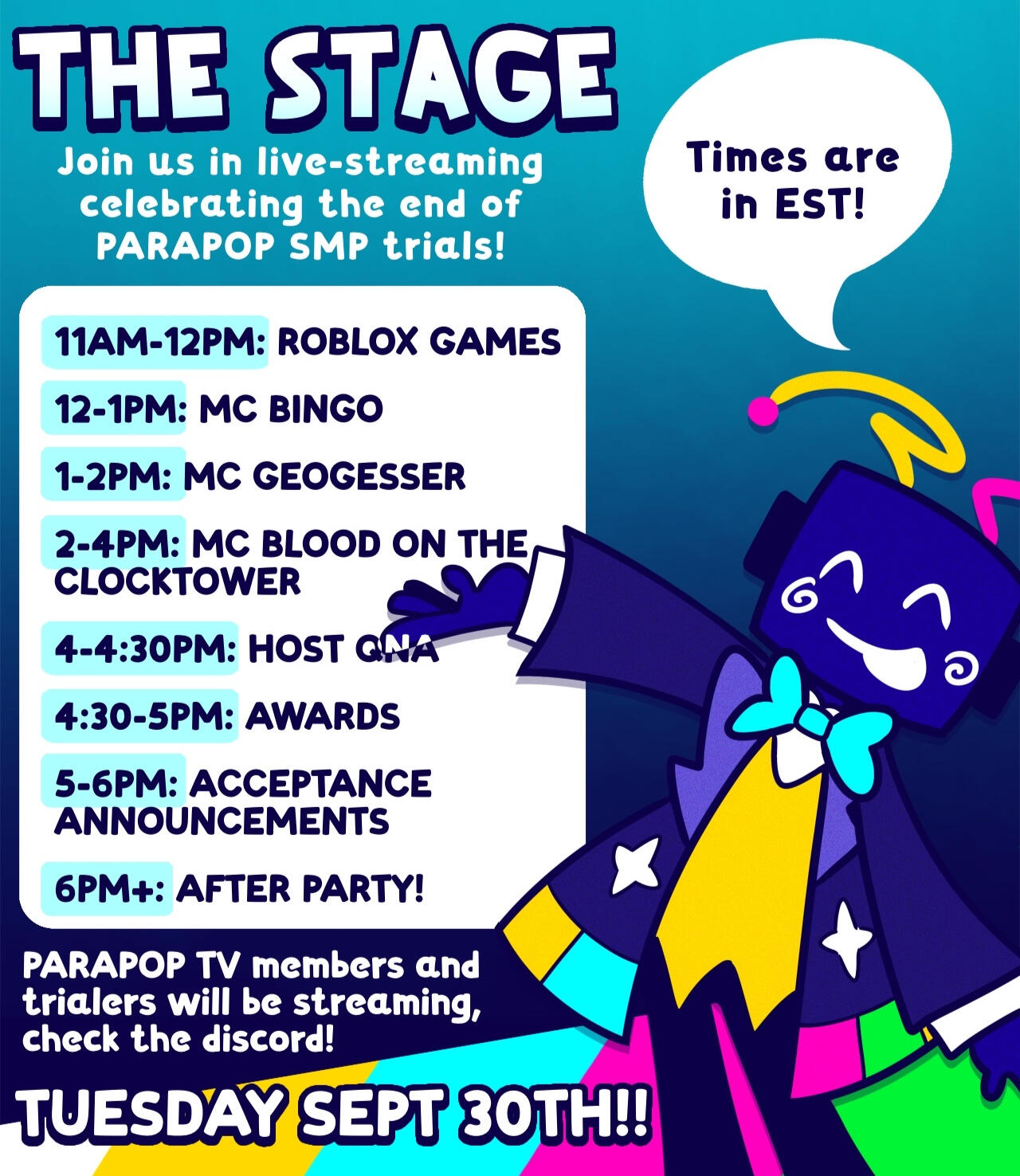 THE STAGE

Join us in live-streaming celebrating the end of PARAPOP SMP trials!

Times are in EST!

11AM-12PM: ROBLOX GAMES

12-1PM: MC BINGO

1-2PM: MC GEOGESSER

2-4PM: MC BLOOD ON THE CLOCKTOWER

4-4:30PM: HOST QNA

4:30-5PM: AWARDS

5-6PM: ACCEPTANCE ANNOUNCEMENTS

6PM+: AFTER PARTY!

PARAPOP TV members and trialers will be streaming, check the discord!

TUESDAY SEPT 30TH!!